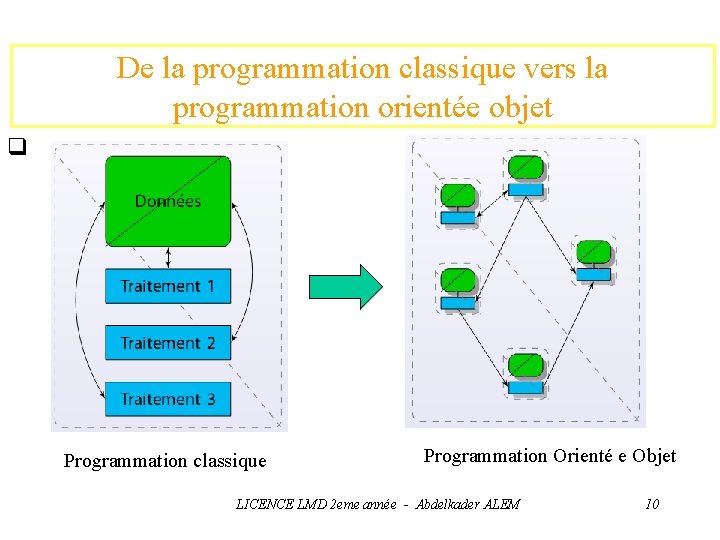 De la programmation classique vers la programmation orientée objet

Données

Traitement 1

Traitement 2

Traitement 3

Programmation classique

Programmation Orienté e Objet

LICENCE LMD 2eme année - Abdelkader ALEM 10